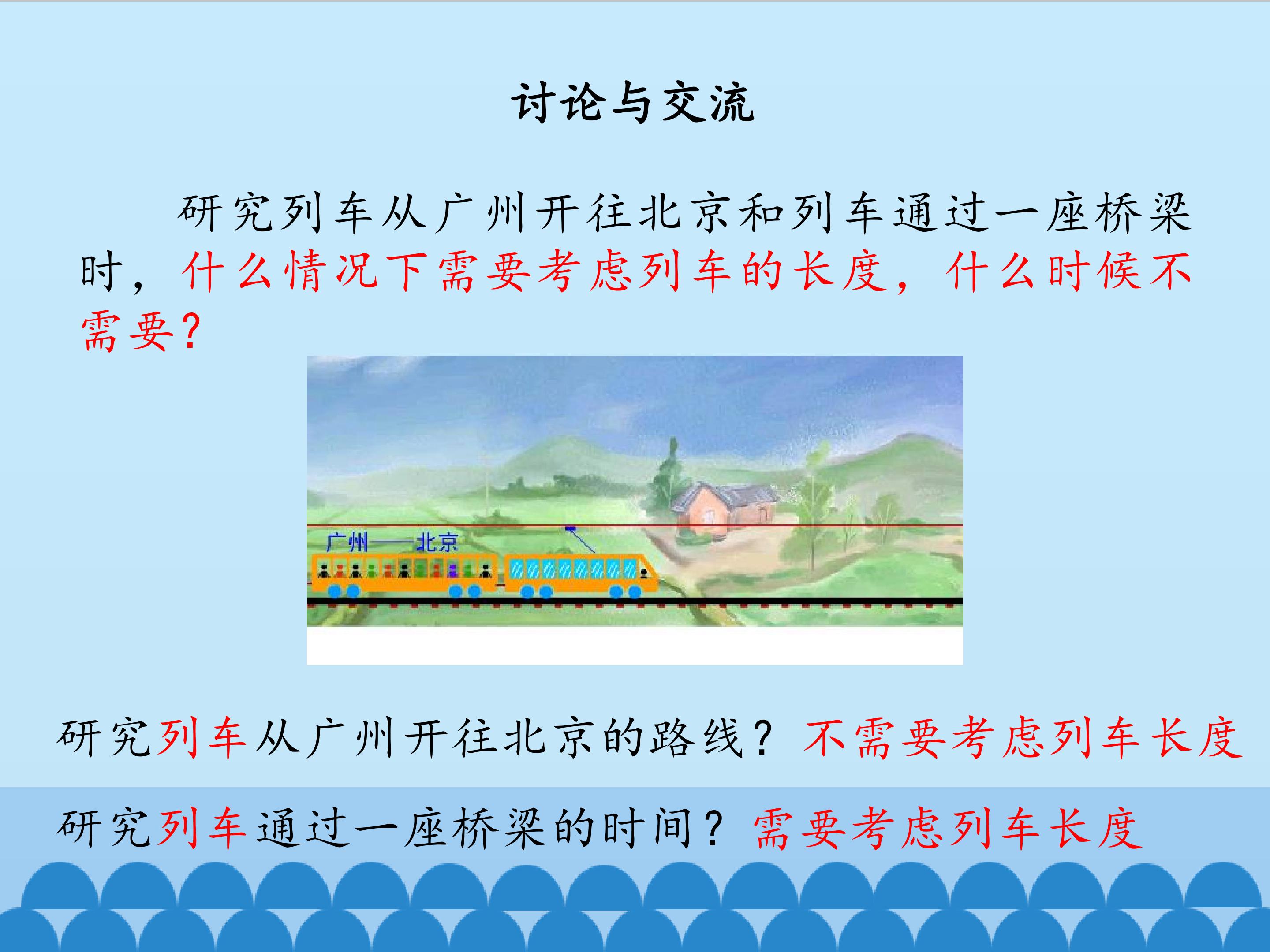 讨论与交流

研究列车从广州开往北京和列车通过一座桥梁时，什么情况下需要考虑列车的长度，什么时候不需要？

广州——北京

研究列车从广州开往北京的路线？不需要考虑列车长度

研究列车通过一座桥梁的时间？需要考虑列车长度